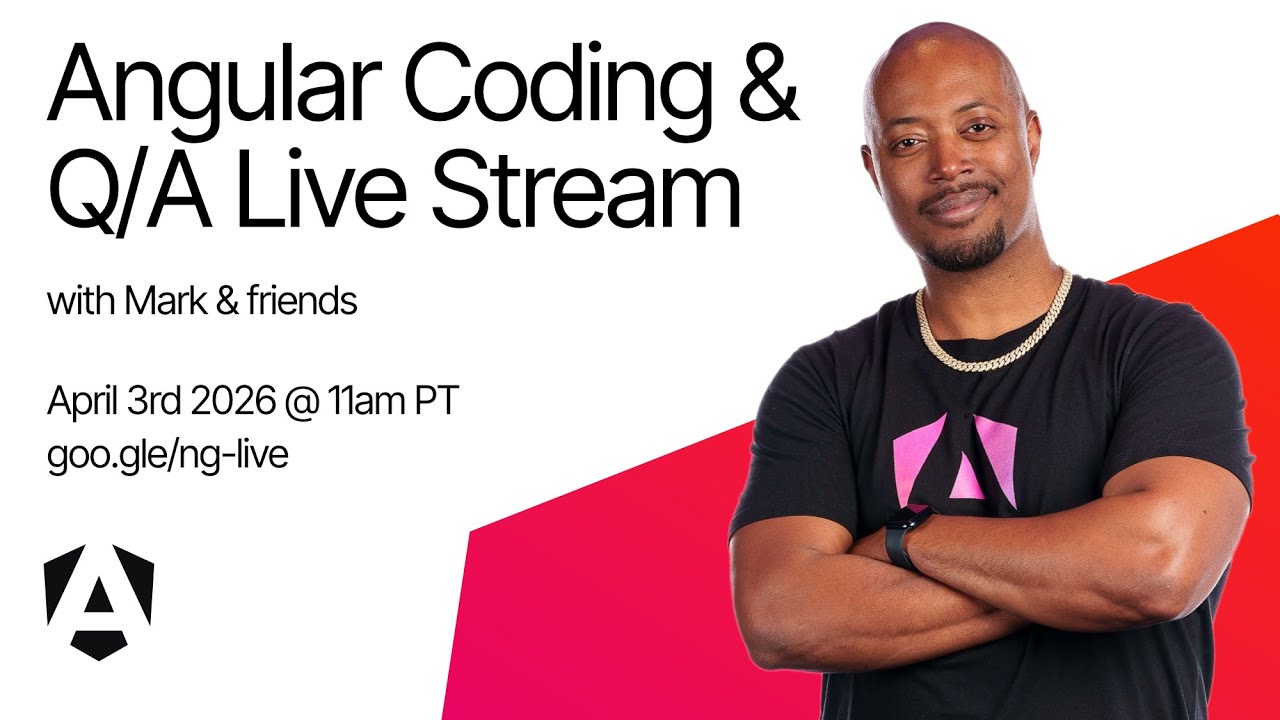 Angular Coding & Q/A Live Stream

with Mark & friends

April 3rd 2026 @ 11am PT
goo.gle/ng-live